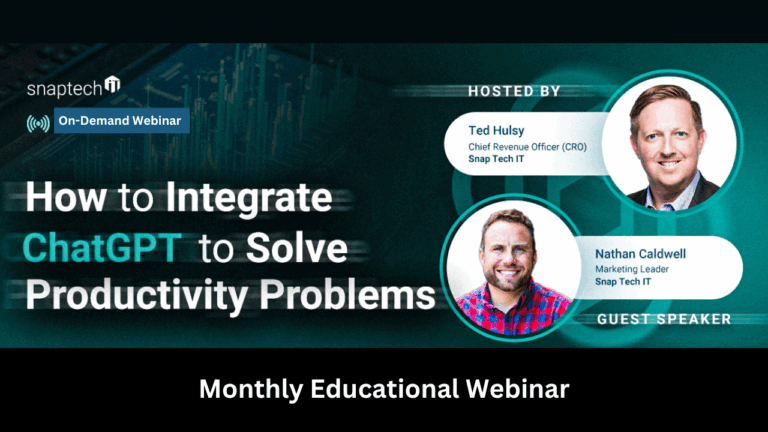 snaptech

On-Demand Webinar

How to Integrate ChatGPT to Solve Productivity Problems

HOSTED BY

Ted Hulsy
Chief Revenue Officer (CRO)
Snap Tech IT

Nathan Caldwell
Marketing Leader
Snap Tech IT

GUEST SPEAKER

Monthly Educational Webinar